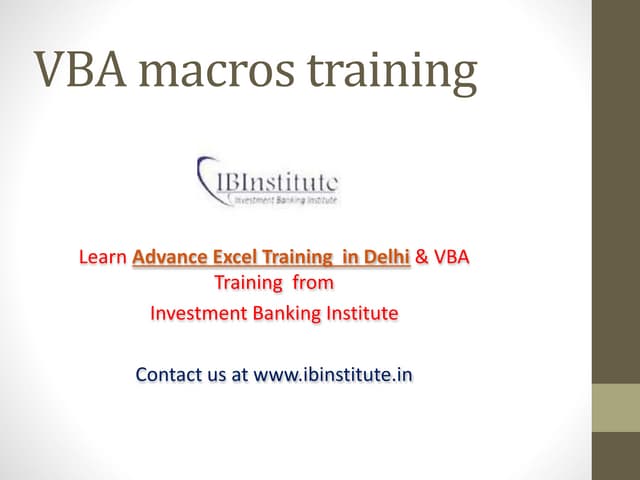 VBA macros training

IBInstitute
Investment Banking Institute

Learn Advance Excel Training in Delhi & VBA Training from
Investment Banking Institute

Contact us at www.ibinstitute.in